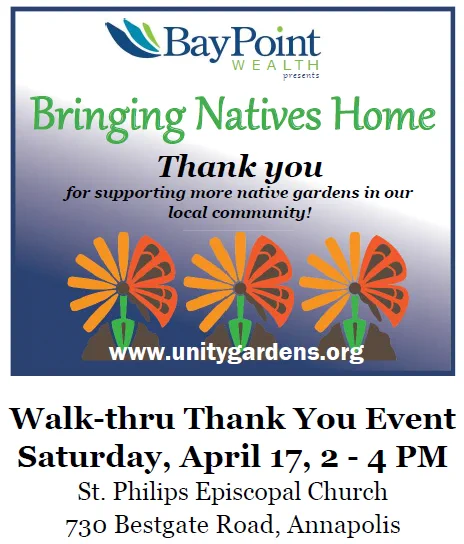 BayPoint
WEALTH
presents

Bringing Natives Home

Thank you
for supporting more native gardens in our local community!

www.unitygardens.org

Walk-thru Thank You Event
Saturday, April 17, 2 - 4 PM
St. Philips Episcopal Church
730 Bestgate Road, Annapolis